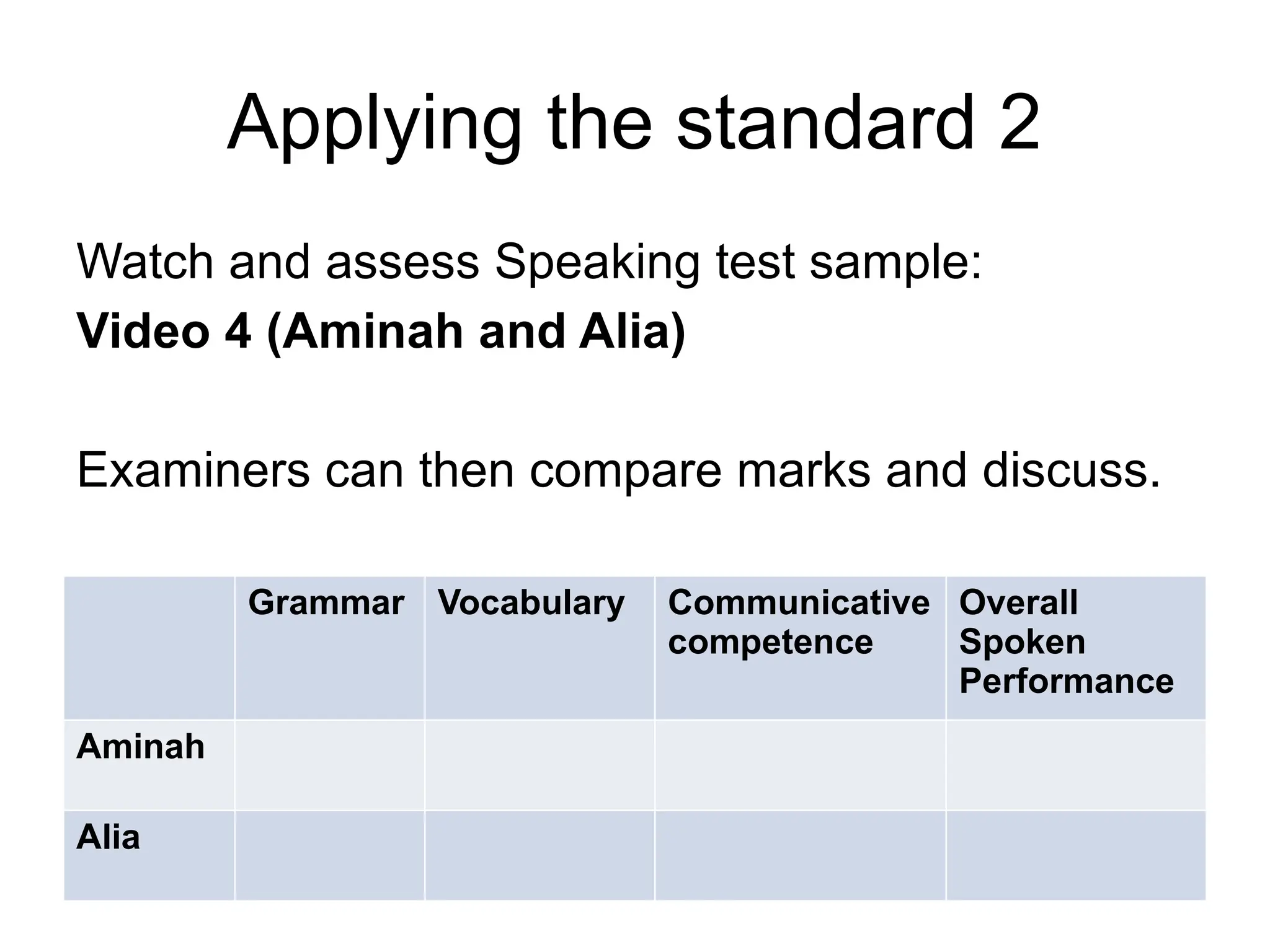 Applying the standard 2

Watch and assess Speaking test sample:
**Video 4 (Aminah and Alia)**

Examiners can then compare marks and discuss.

| | Grammar | Vocabulary | Communicative competence | Overall Spoken Performance |
|---|---|---|---|---|
| Aminah | | | | |
| Alia | | | | |